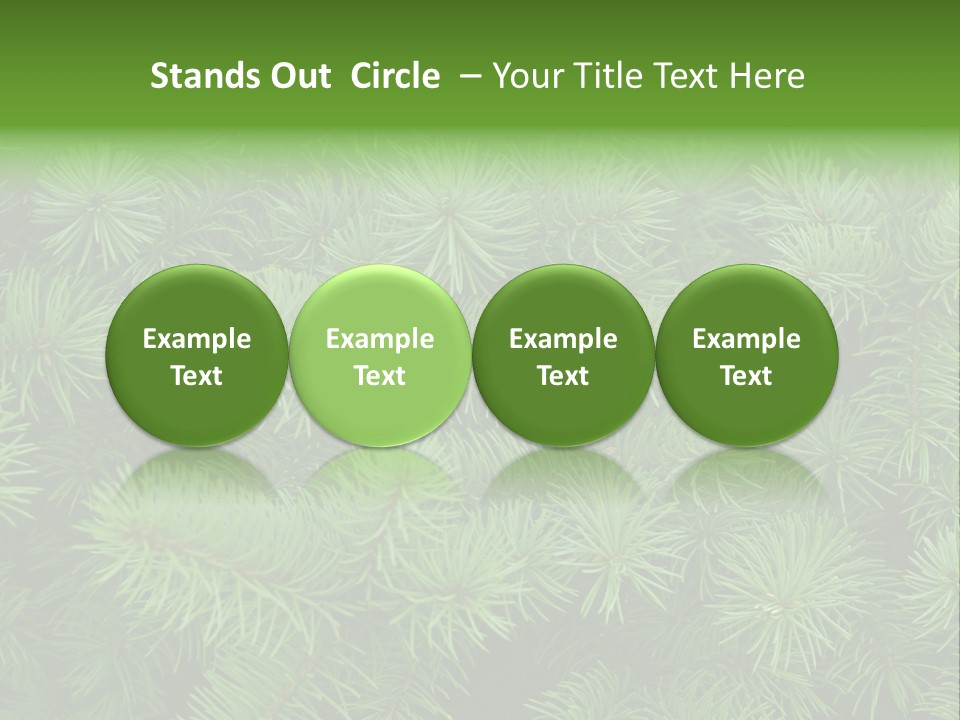 Stands Out Circle – Your Title Text Here

Example Text

Example Text

Example Text

Example Text